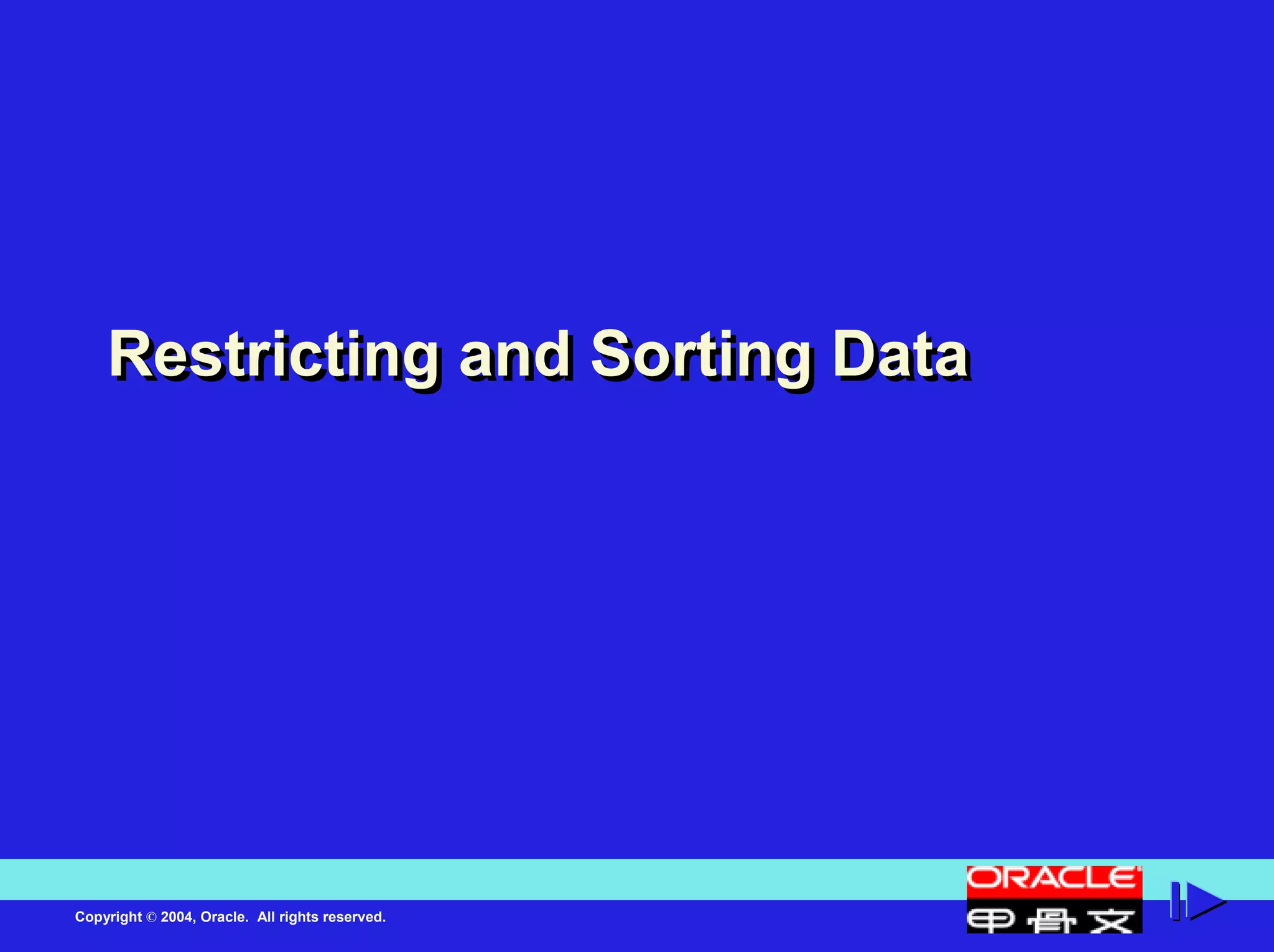 Restricting and Sorting Data

Copyright © 2004, Oracle. All rights reserved.

ORACLE
甲骨文